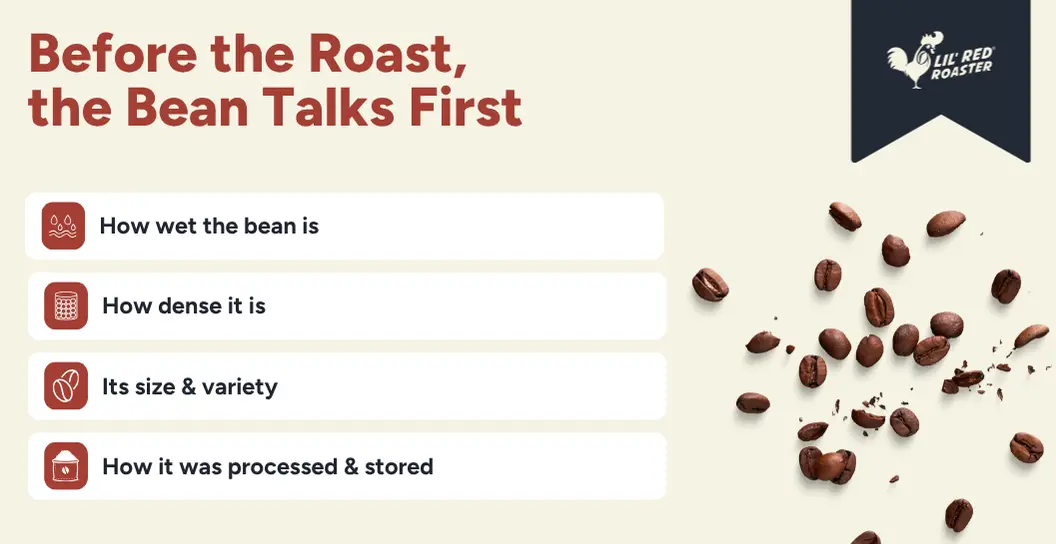 Before the Roast, the Bean Talks First

LIL' RED ROASTER

How wet the bean is

How dense it is

Its size & variety

How it was processed & stored